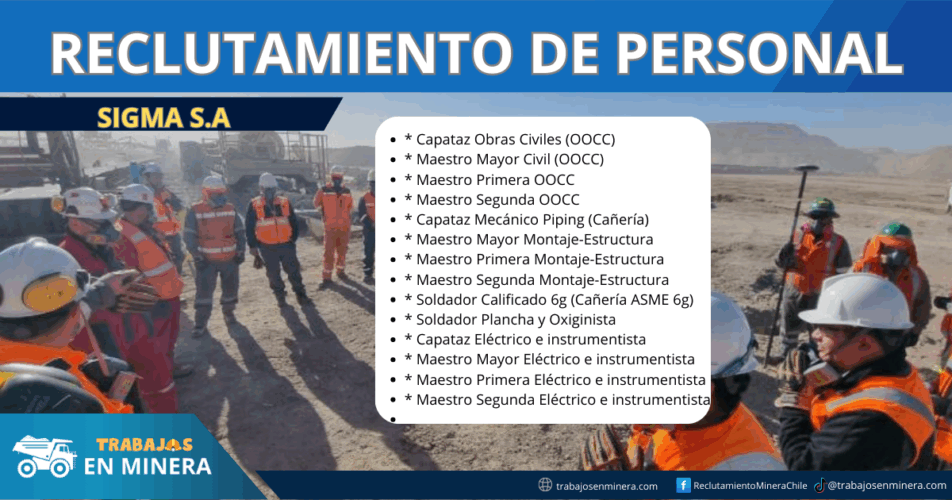 RECLUTAMIENTO DE PERSONAL

SIGMA S.A

- * Capataz Obras Civiles (OOCC)
- * Maestro Mayor Civil (OOCC)
- * Maestro Primera OOCC
- * Maestro Segunda OOCC
- * Capataz Mecánico Piping (Cañería)
- * Maestro Mayor Montaje-Estructura
- * Maestro Primera Montaje-Estructura
- * Maestro Segunda Montaje-Estructura
- * Soldador Calificado 6g (Cañería ASME 6g)
- * Soldador Plancha y Oxiginista
- * Capataz Eléctrico e instrumentista
- * Maestro Mayor Eléctrico e instrumentista
- * Maestro Primera Eléctrico e instrumentista
- * Maestro Segunda Eléctrico e instrumentista
-

TRABAJOS EN MINERA

trabajosenminera.com ReclutamientoMineraChile @trabajosenminera.com